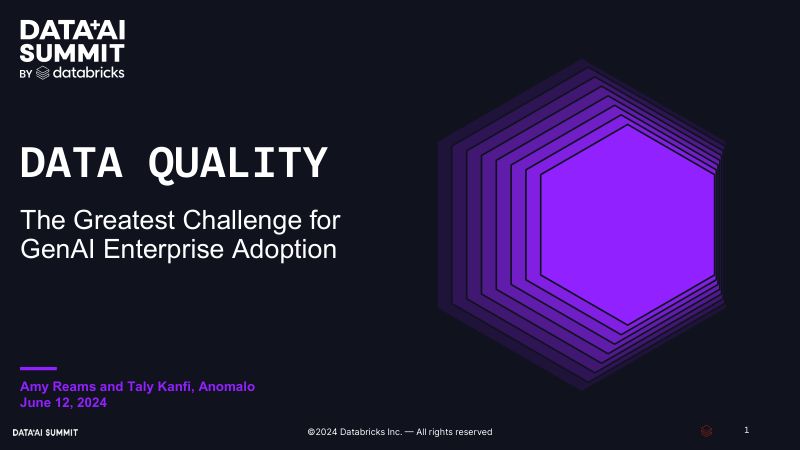 DATA+AI SUMMIT
BY databricks

DATA QUALITY

The Greatest Challenge for GenAI Enterprise Adoption

Amy Reams and Taly Kanfi, Anomalo
June 12, 2024

DATA+AI SUMMIT

©2024 Databricks Inc. — All rights reserved

1